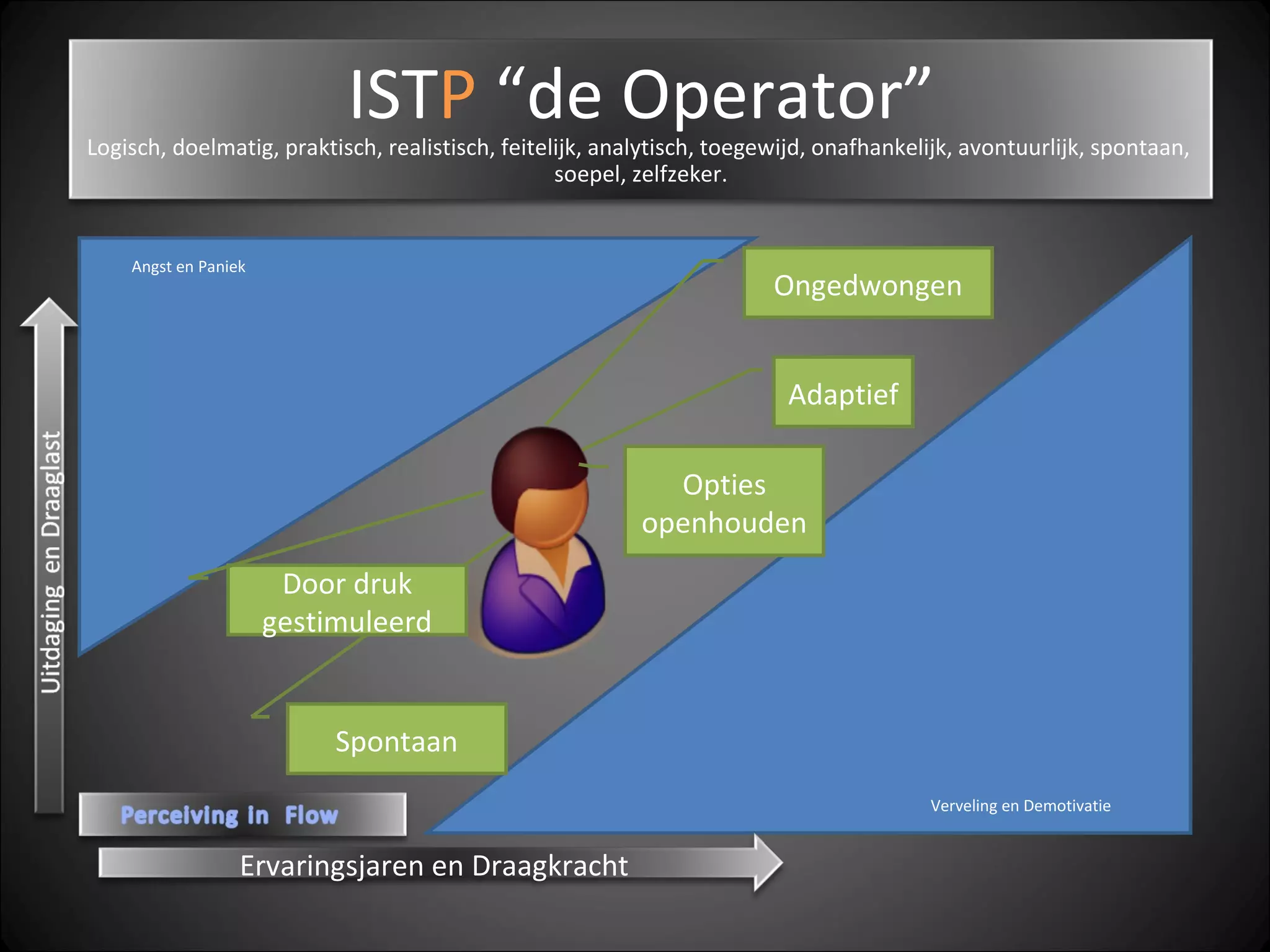 ISTP “de Operator”

Logisch, doelmatig, praktisch, realistisch, feitelijk, analytisch, toegewijd, onafhankelijk, avontuurlijk, spontaan, soepel, zelfzeker.

Angst en Paniek

Ongedwongen

Adaptief

Opties openhouden

Door druk gestimuleerd

Spontaan

Uitdaging en Draaglast

Perceiving in Flow

Verveling en Demotivatie

Ervaringsjaren en Draagkracht